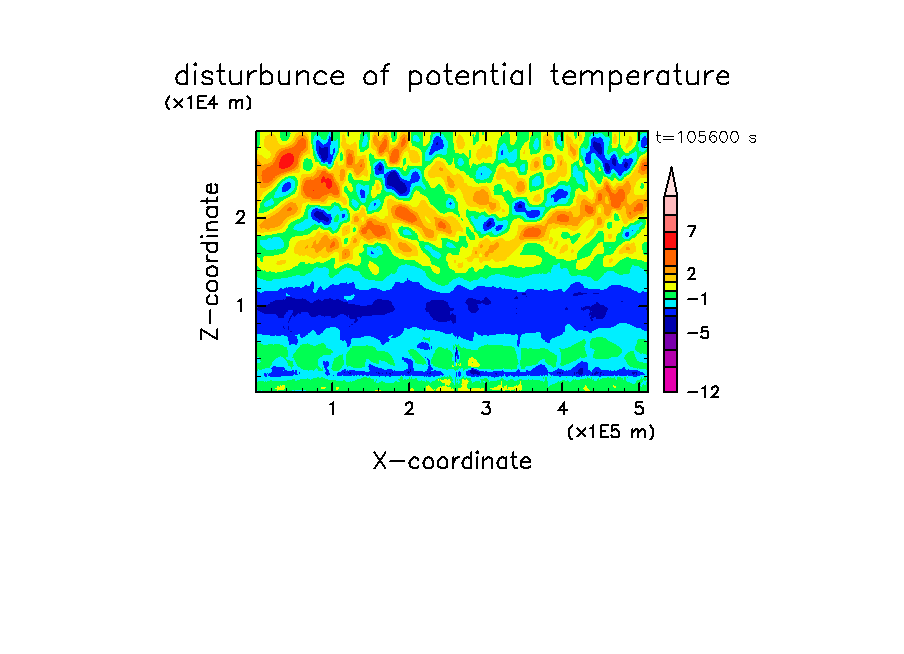 disturbunce of potential temperature

(x1E4 m)

t=105600 s

Z-coordinate

2

1

7

2

−1

−5

−12

1 2 3 4 5

(x1E5 m)

X-coordinate